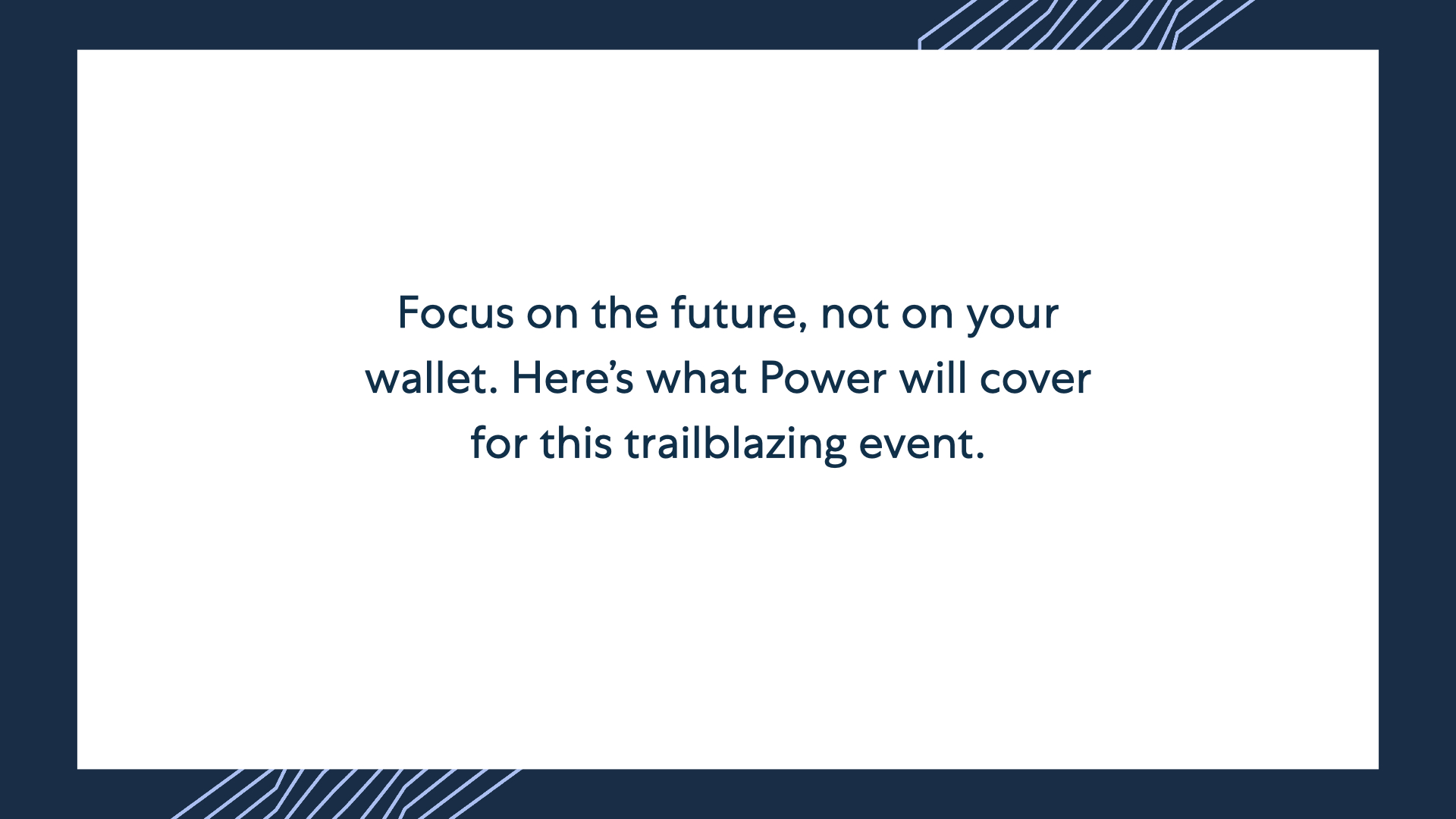 Focus on the future, not on your wallet. Here’s what Power will cover for this trailblazing event.